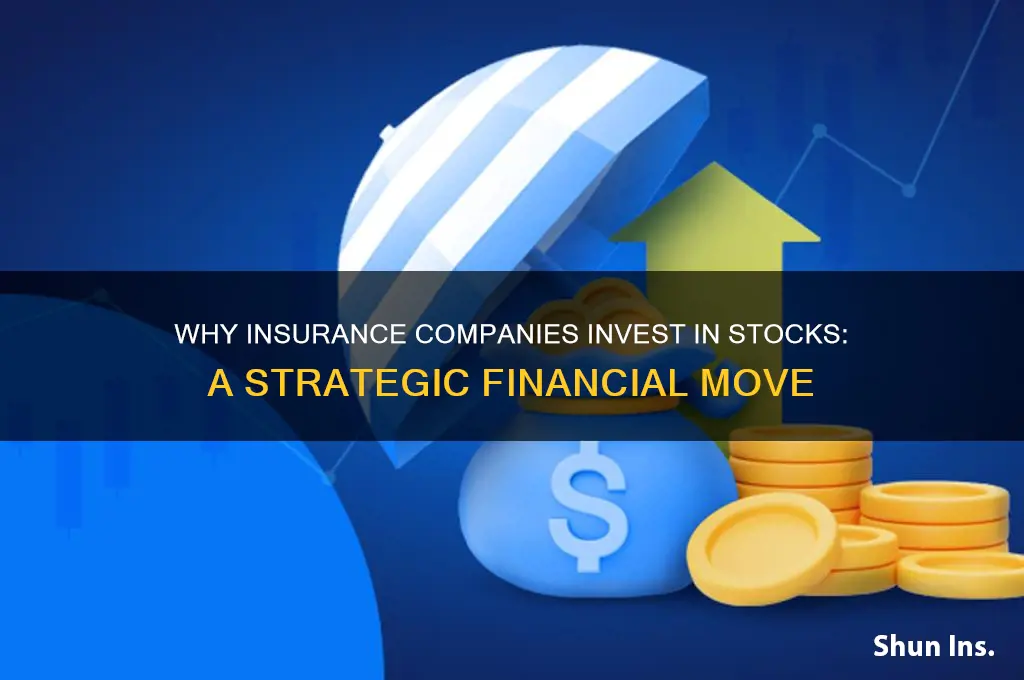 WHY INSURANCE COMPANIES INVEST IN STOCKS:
A STRATEGIC FINANCIAL MOVE

$

Shun Ins.